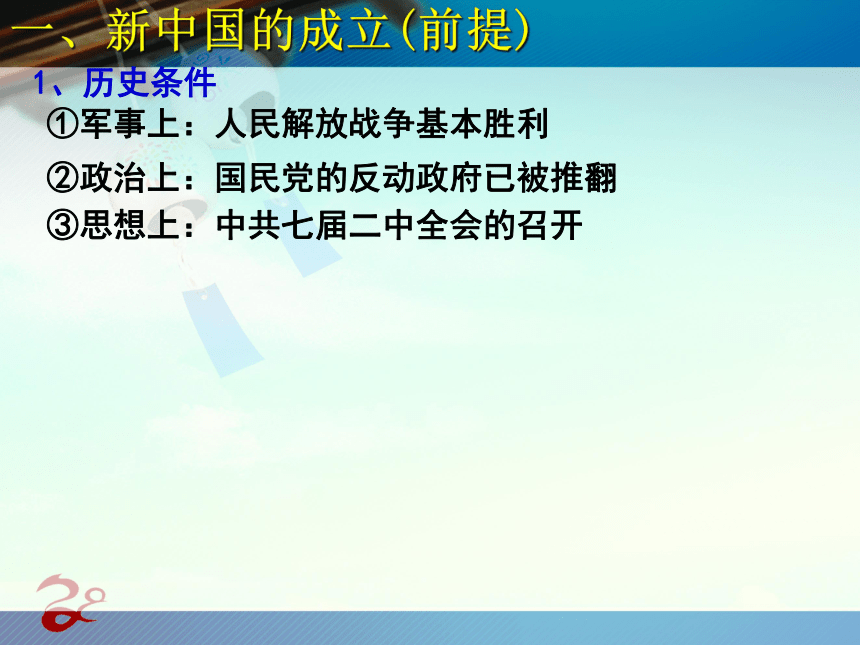 一、新中国的成立(前提)

1、历史条件

①军事上：人民解放战争基本胜利

②政治上：国民党的反动政府已被推翻

③思想上：中共七届二中全会的召开